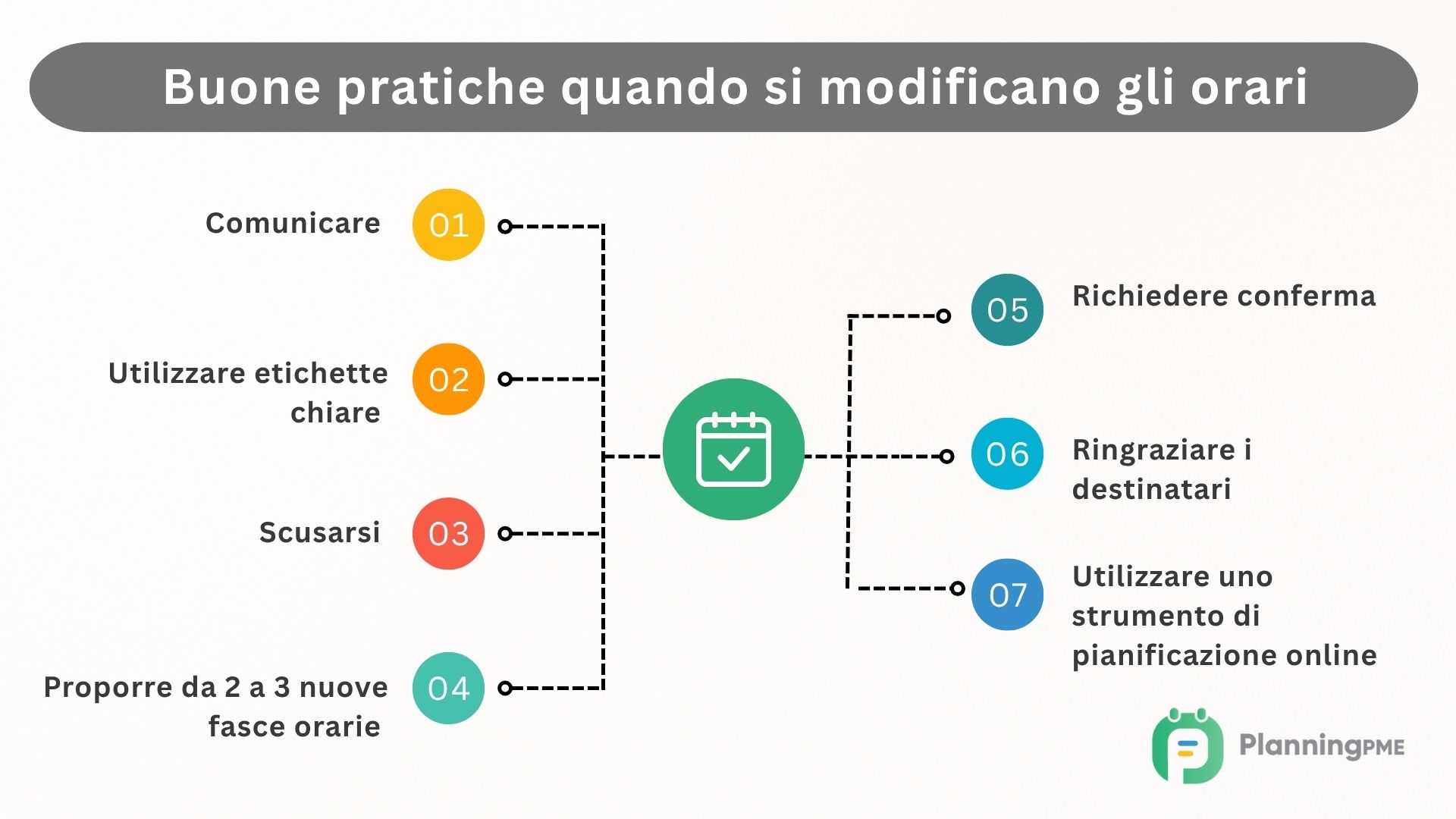 Buone pratiche quando si modificano gli orari

Comunicare 01

Utilizzare etichette chiare 02

Scusarsi 03

Proporre da 2 a 3 nuove fasce orarie 04

05 Richiedere conferma

06 Ringraziare i destinatari

07 Utilizzare uno strumento di pianificazione online

PlanningPME